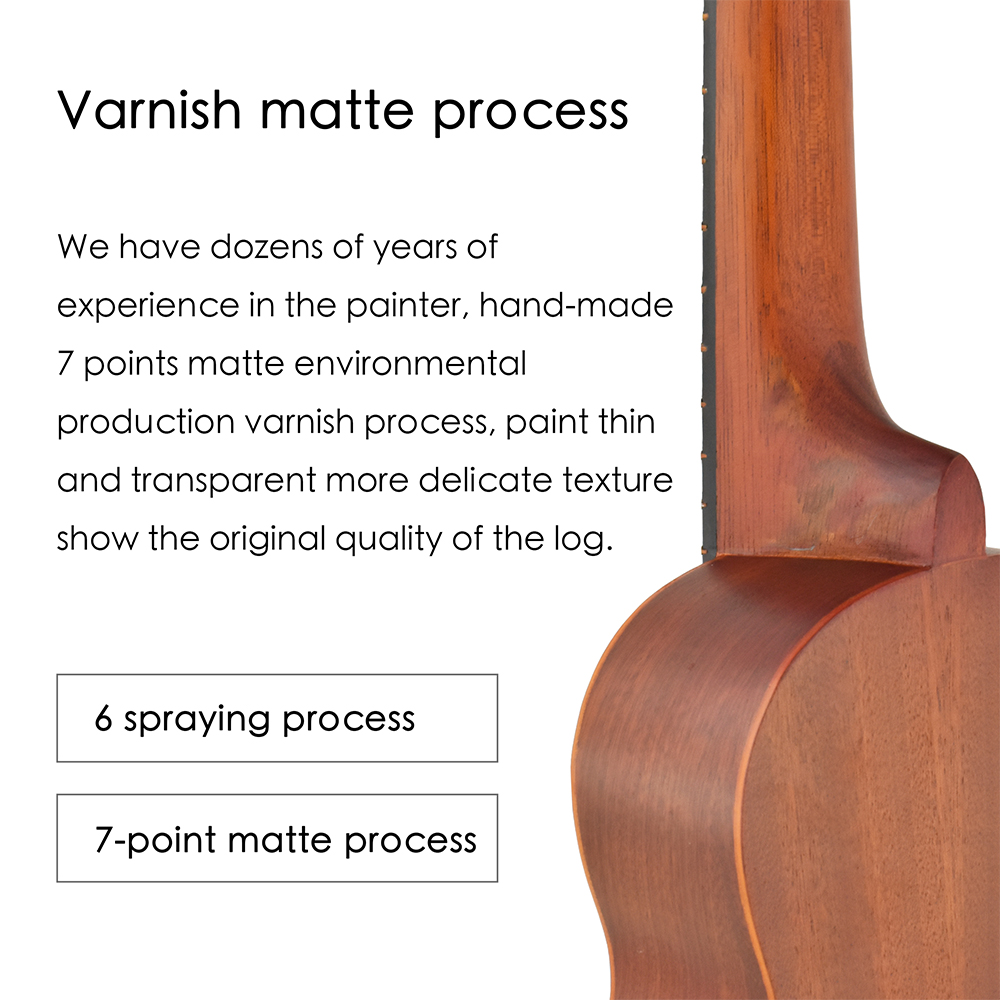 Varnish matte process

We have dozens of years of experience in the painter, hand-made 7 points matte environmental production varnish process, paint thin and transparent more delicate texture show the original quality of the log.

6 spraying process

7-point matte process